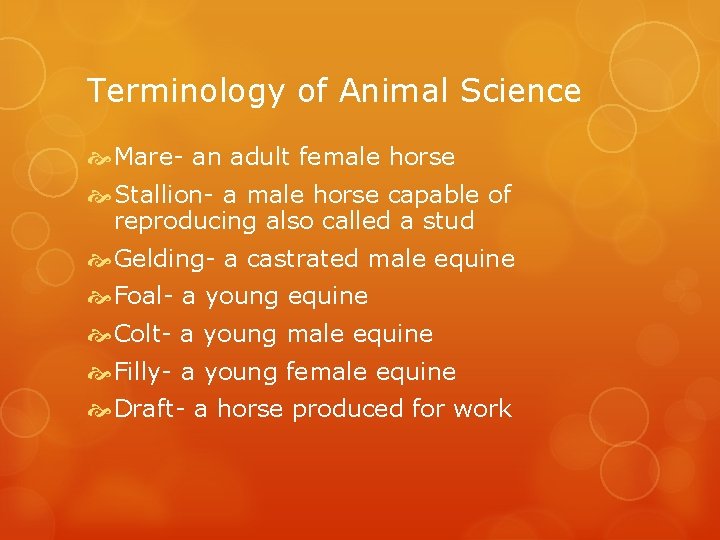 Terminology of Animal Science

Mare- an adult female horse

Stallion- a male horse capable of reproducing also called a stud

Gelding- a castrated male equine

Foal- a young equine

Colt- a young male equine

Filly- a young female equine

Draft- a horse produced for work